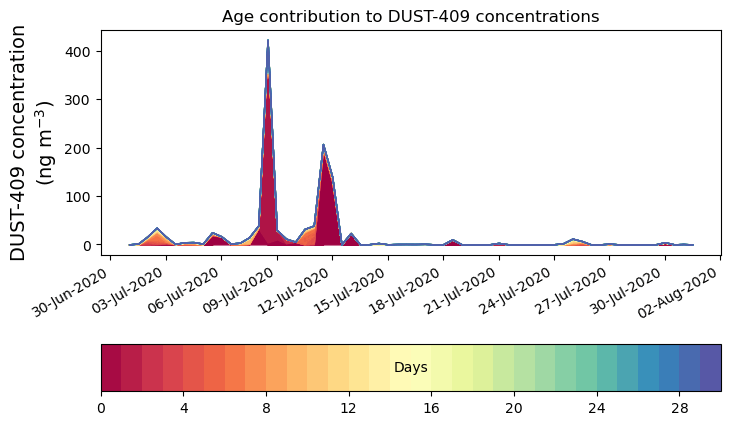 Age contribution to DUST-409 concentrations

DUST-409 concentration
(ng m$^{-3}$)

400
300
200
100
0

30-Jun-2020
03-Jul-2020
06-Jul-2020
09-Jul-2020
12-Jul-2020
15-Jul-2020
18-Jul-2020
21-Jul-2020
24-Jul-2020
27-Jul-2020
30-Jul-2020
02-Aug-2020

Days

0
4
8
12
16
20
24
28